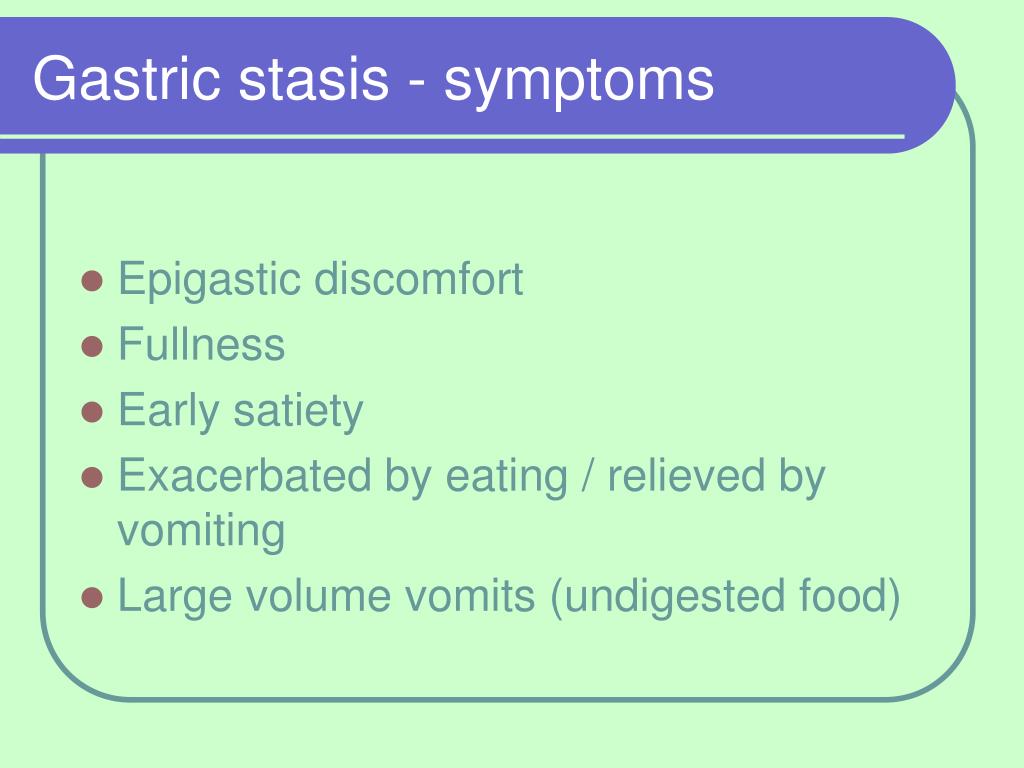 Gastric stasis - symptoms

- Epigastic discomfort
- Fullness
- Early satiety
- Exacerbated by eating / relieved by vomiting
- Large volume vomits (undigested food)